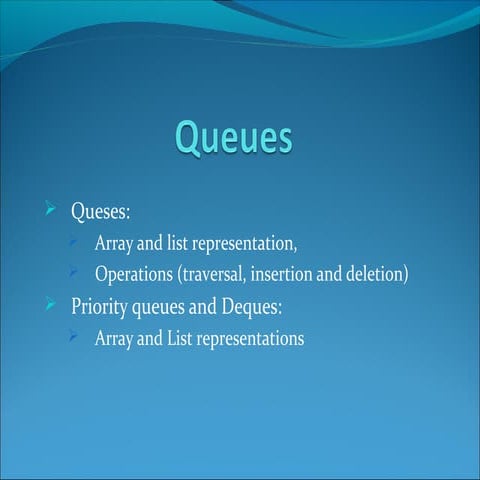 Queues

Queses:
Array and list representation,
Operations (traversal, insertion and deletion)

Priority queues and Deques:
Array and List representations